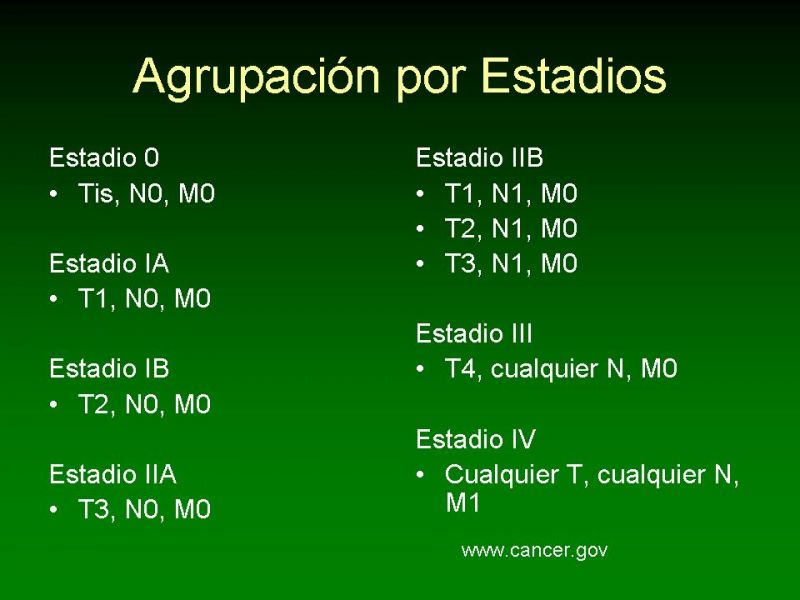 Agrupación por Estadios

Estadio 0
• Tis, N0, M0

Estadio IA
• T1, N0, M0

Estadio IB
• T2, N0, M0

Estadio IIA
• T3, N0, M0

Estadio IIB
• T1, N1, M0
• T2, N1, M0
• T3, N1, M0

Estadio III
• T4, cualquier N, M0

Estadio IV
• Cualquier T, cualquier N, M1

www.cancer.gov